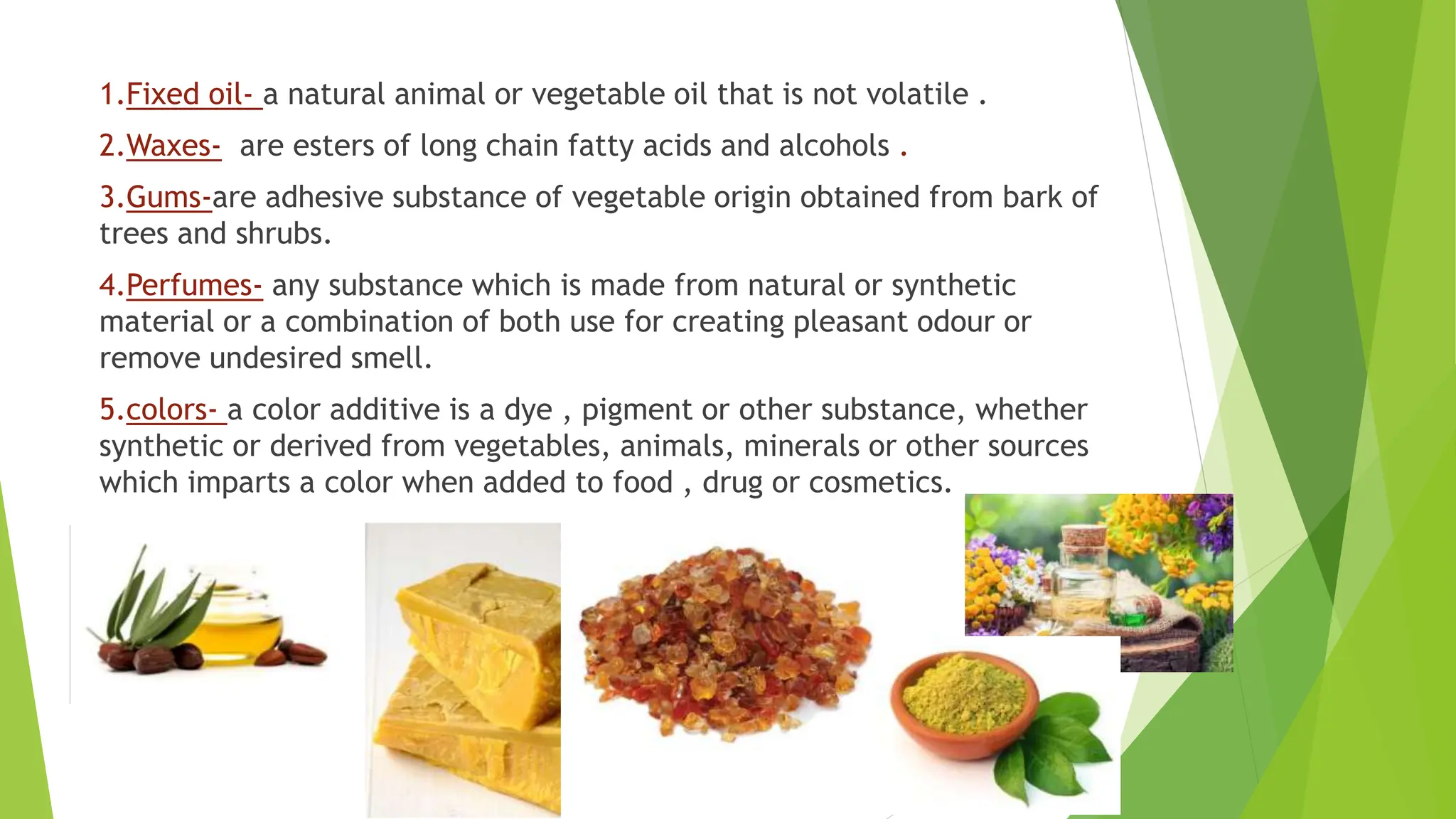 1.Fixed oil- a natural animal or vegetable oil that is not volatile .

2.Waxes- are esters of long chain fatty acids and alcohols .

3.Gums-are adhesive substance of vegetable origin obtained from bark of trees and shrubs.

4.Perfumes- any substance which is made from natural or synthetic material or a combination of both use for creating pleasant odour or remove undesired smell.

5.colors- a color additive is a dye , pigment or other substance, whether synthetic or derived from vegetables, animals, minerals or other sources which imparts a color when added to food , drug or cosmetics.